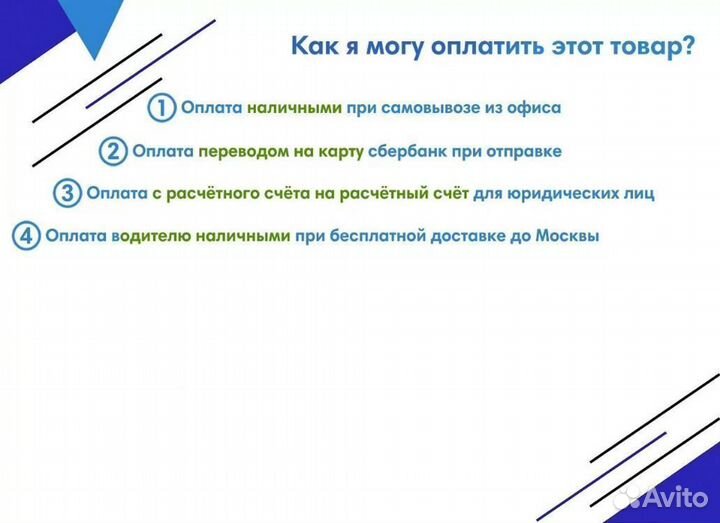 Как я могу оплатить этот товар?

1 Оплата наличными при самовывозе из офиса

2 Оплата переводом на карту сбербанк при отправке

3 Оплата с расчётного счёта на расчётный счёт для юридических лиц

4 Оплата водителю наличными при бесплатной доставке до Москвы

Avito